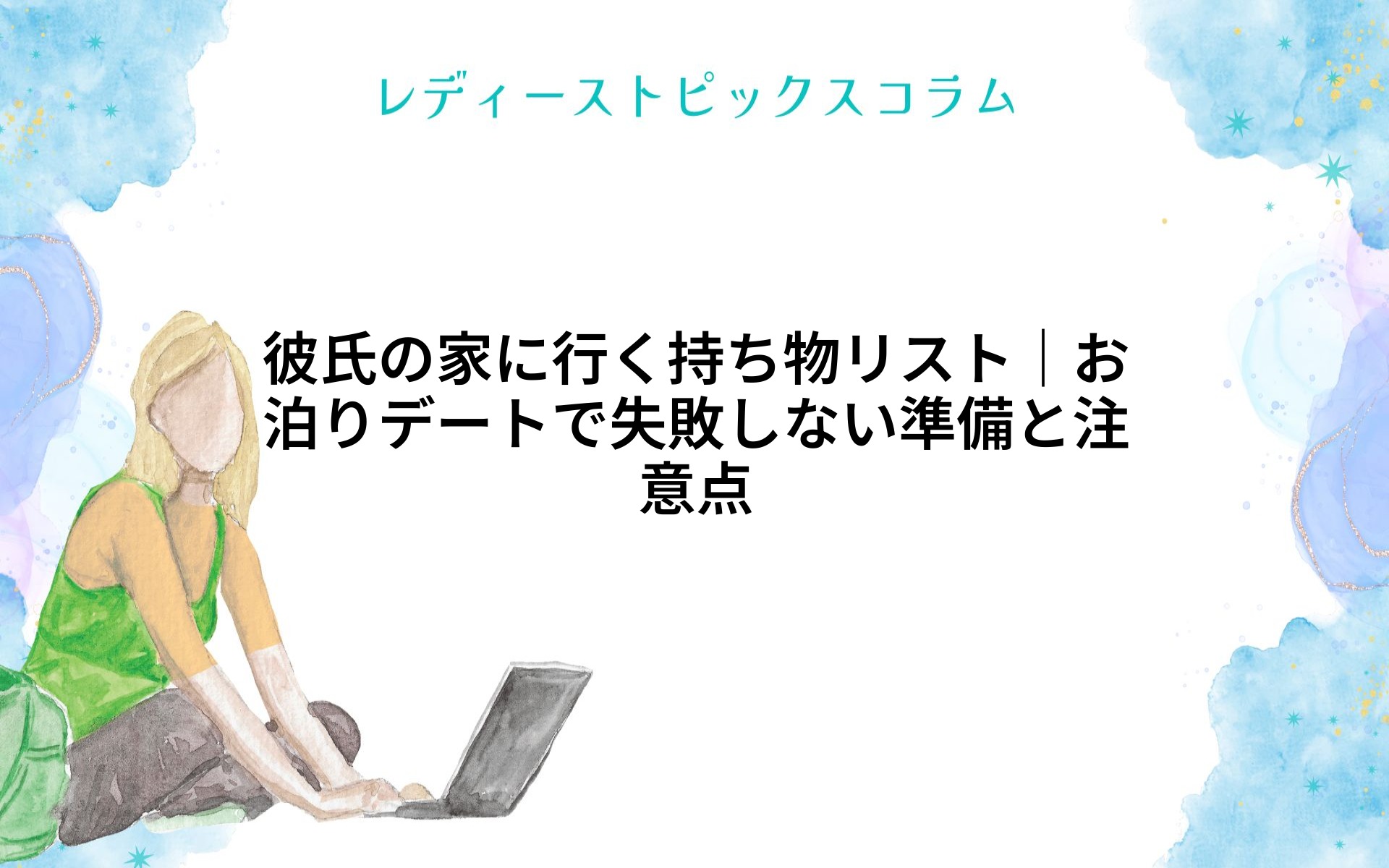 レディーストピックスコラム

彼氏の家に行く持ち物リスト｜お泊りデートで失敗しない準備と注意点